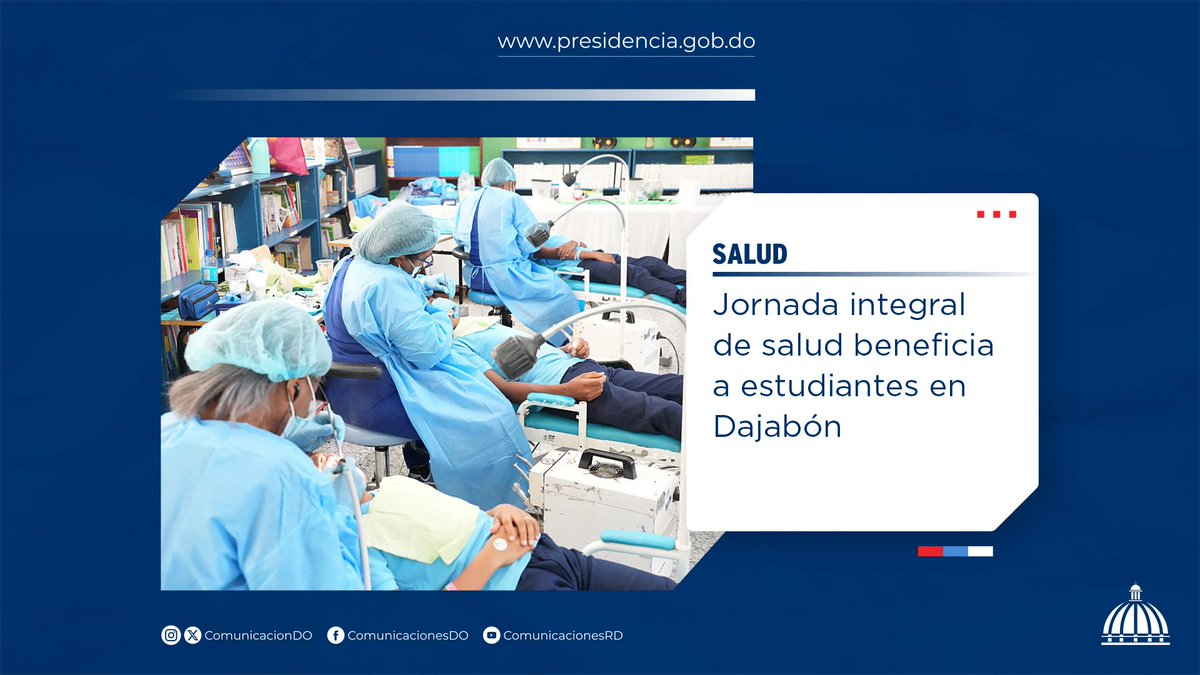 www.presidencia.gob.do

SALUD

Jornada integral de salud beneficia a estudiantes en Dajabón

ComunicacionDO ComunicacionesDO ComunicacionesRD